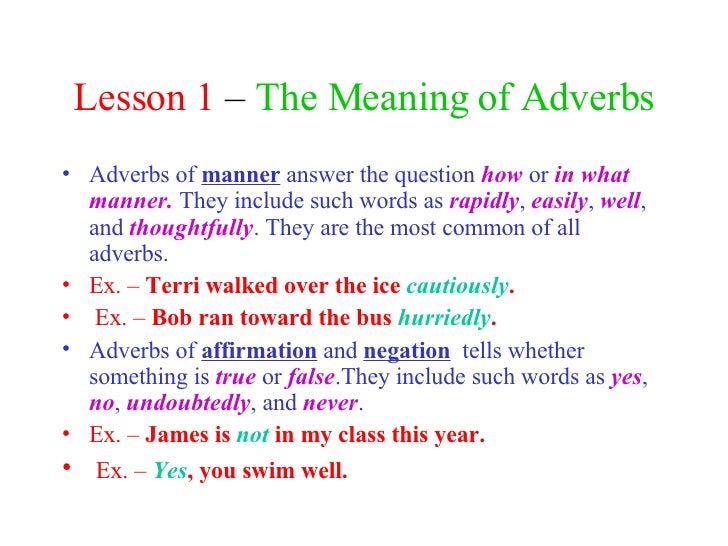 Lesson 1 – The Meaning of Adverbs

• Adverbs of manner answer the question how or in what manner. They include such words as rapidly, easily, well, and thoughtfully. They are the most common of all adverbs.
• Ex. – Terri walked over the ice cautiously.
• Ex. – Bob ran toward the bus hurriedly.
• Adverbs of affirmation and negation tells whether something is true or false.They include such words as yes, no, undoubtedly, and never.
• Ex. – James is not in my class this year.
• Ex. – Yes, you swim well.